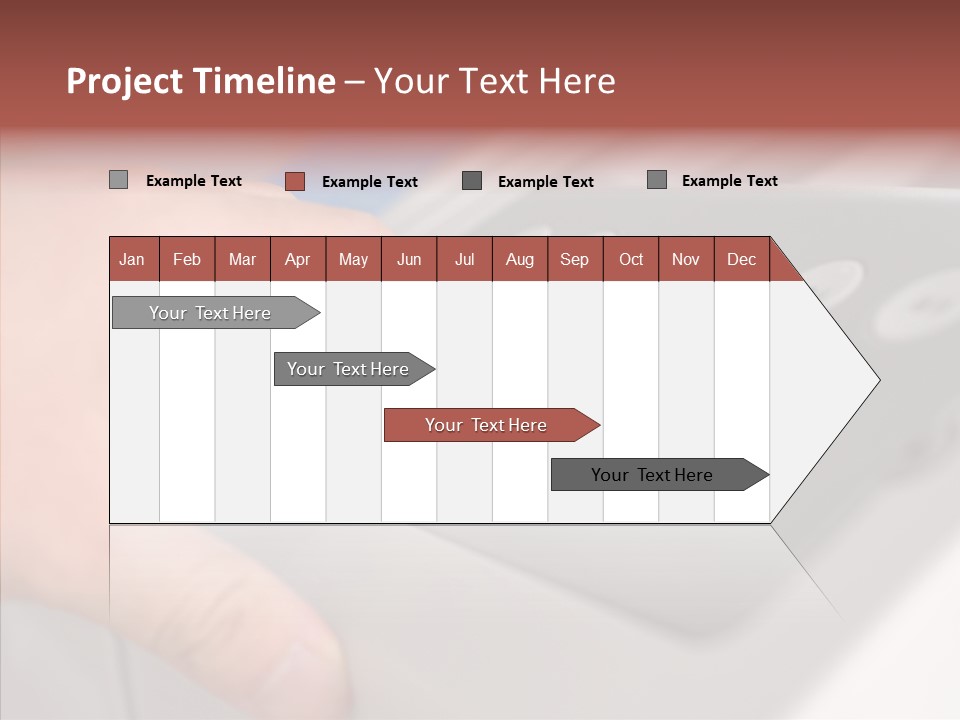 Project Timeline – Your Text Here

Example Text Example Text Example Text Example Text

| Jan | Feb | Mar | Apr | May | Jun | Jul | Aug | Sep | Oct | Nov | Dec |
|---|---|---|---|---|---|---|---|---|---|---|---|

Your Text Here

Your Text Here

Your Text Here

Your Text Here